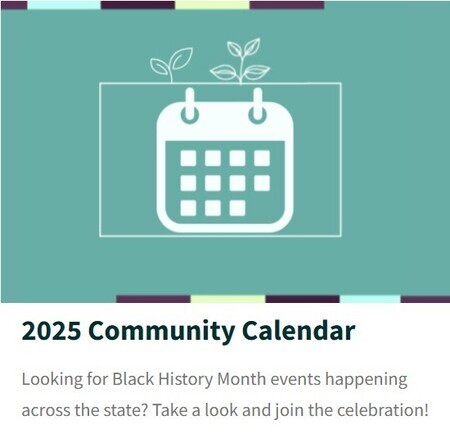 2025 Community Calendar

Looking for Black History Month events happening across the state? Take a look and join the celebration!